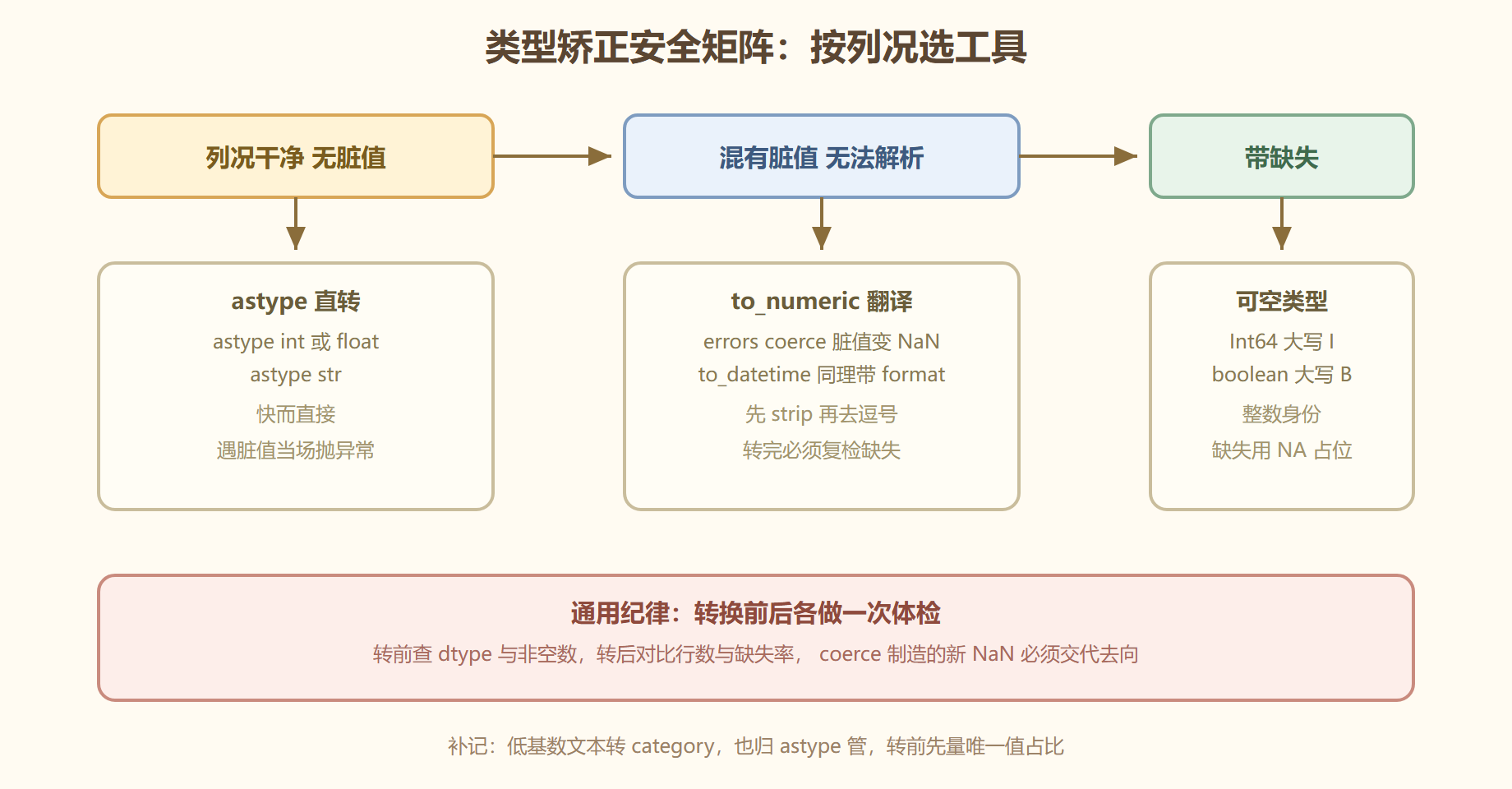 类型矫正安全矩阵：按列况选工具

列况干净 无脏值

混有脏值 无法解析

带缺失

astype 直转

astype int 或 float

astype str

快而直接

遇脏值当场抛异常

to_numeric 翻译

errors coerce 脏值变 NaN

to_datetime 同理带 format

先 strip 再去逗号

转完必须复检缺失

可空类型

Int64 大写 I

boolean 大写 B

整数身份

缺失用 NA 占位

通用纪律：转换前后各做一次体检

转前查 dtype 与非空数，转后对比行数与缺失率， coerce 制造的新 NaN 必须交代去向

补记：低基数文本转 category，也归 astype 管，转前先量唯一值占比